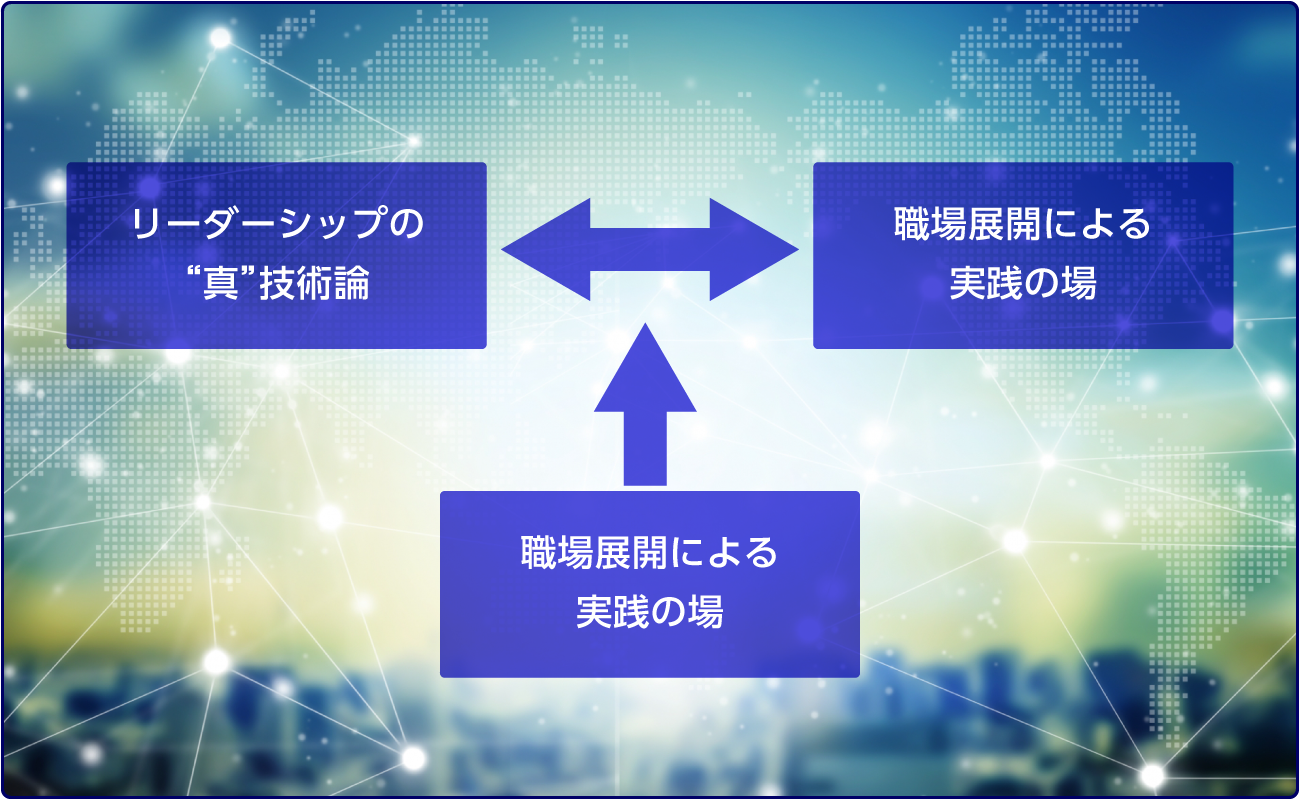 リーダーシップの
“真”技術論

職場展開による
実践の場

職場展開による
実践の場